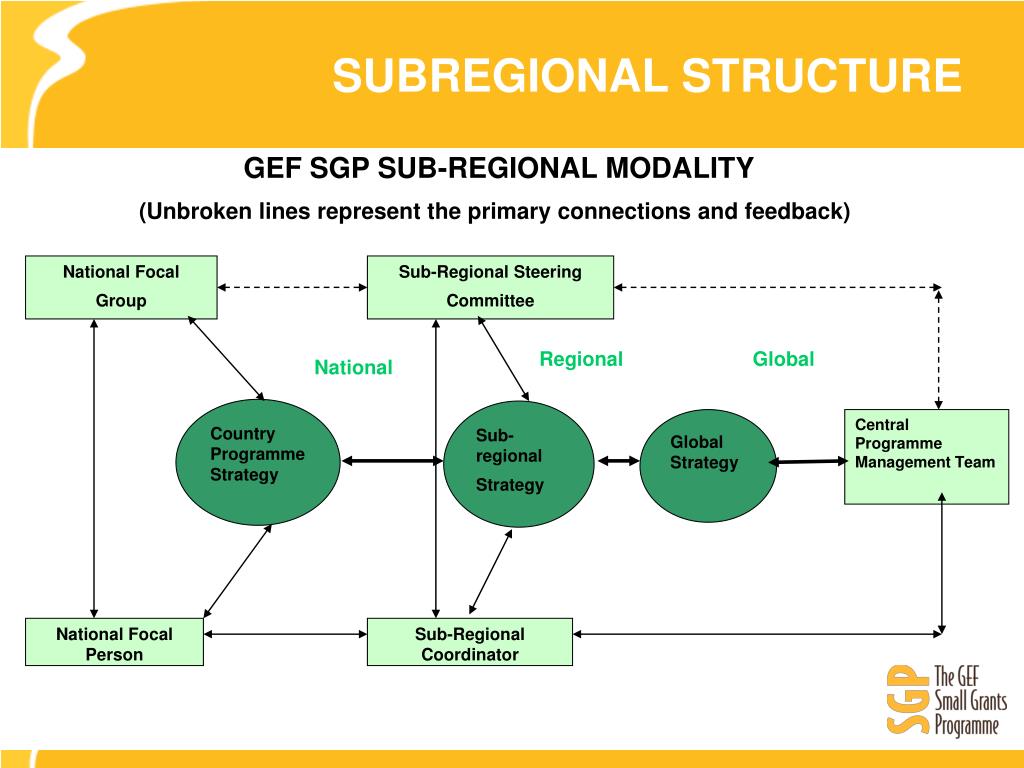 SUBREGIONAL STRUCTURE

GEF SGP SUB-REGIONAL MODALITY

(Unbroken lines represent the primary connections and feedback)

National Focal Group

Sub-Regional Steering Committee

National

Regional

Global

Country Programme Strategy

Sub-regional Strategy

Global Strategy

Central Programme Management Team

National Focal Person

Sub-Regional Coordinator

SGP The GEF Small Grants Programme